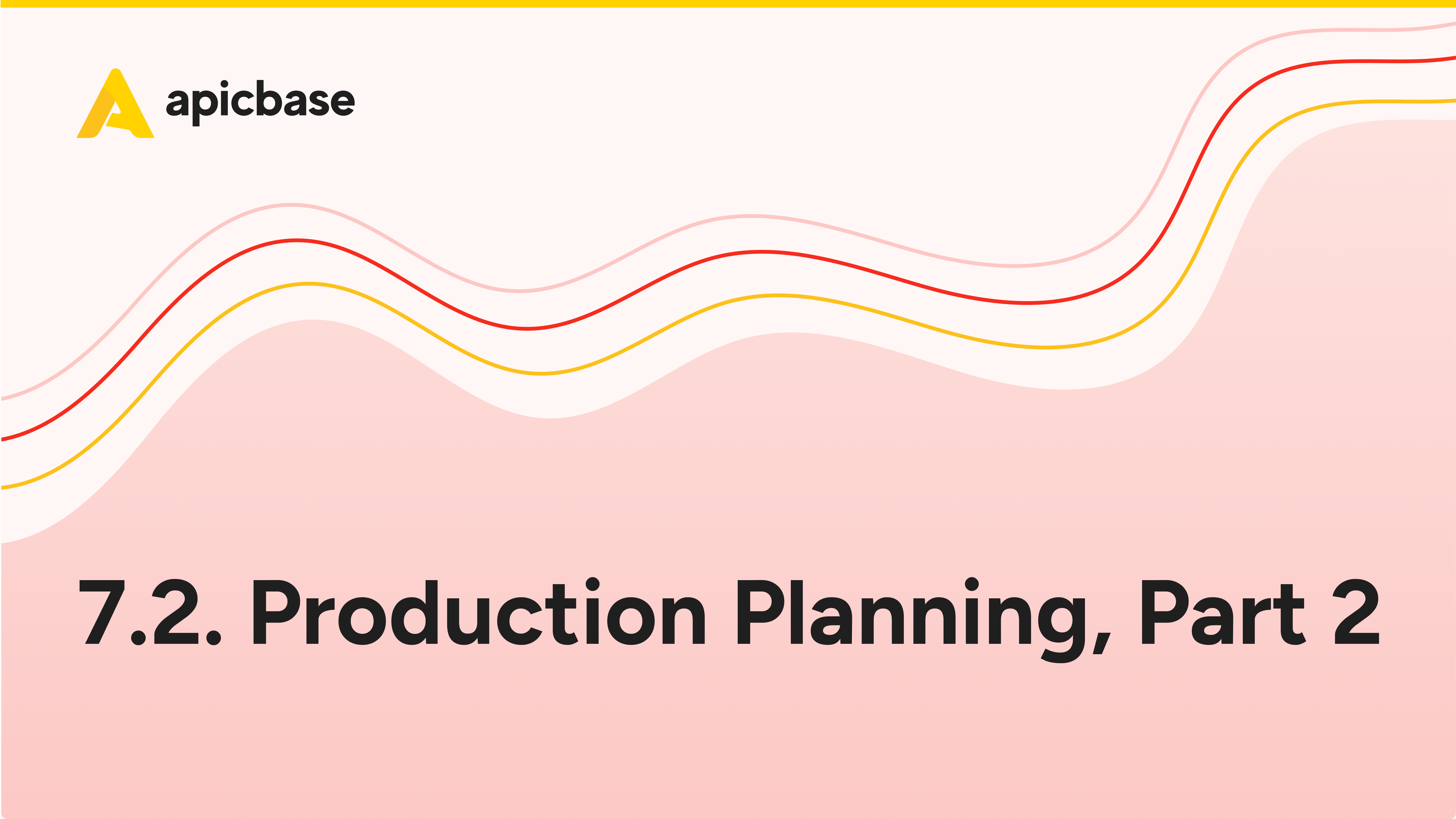 apicbase

7.2. Production Planning, Part 2